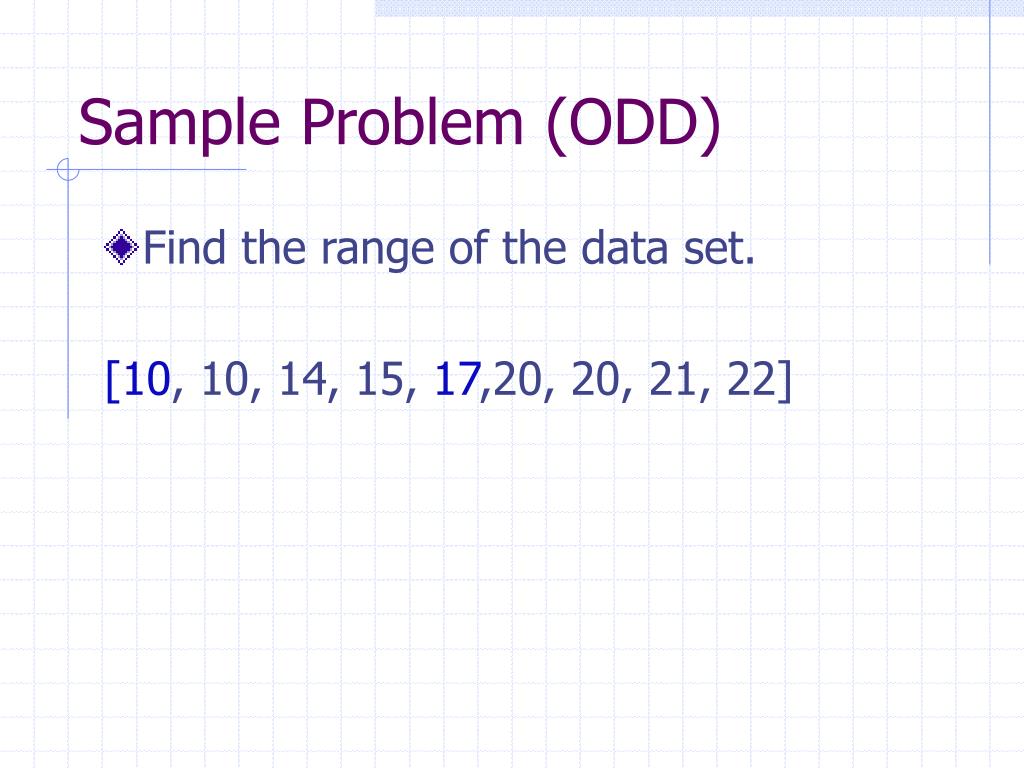 Sample Problem (ODD)

Find the range of the data set.

[10, 10, 14, 15, 17,20, 20, 21, 22]